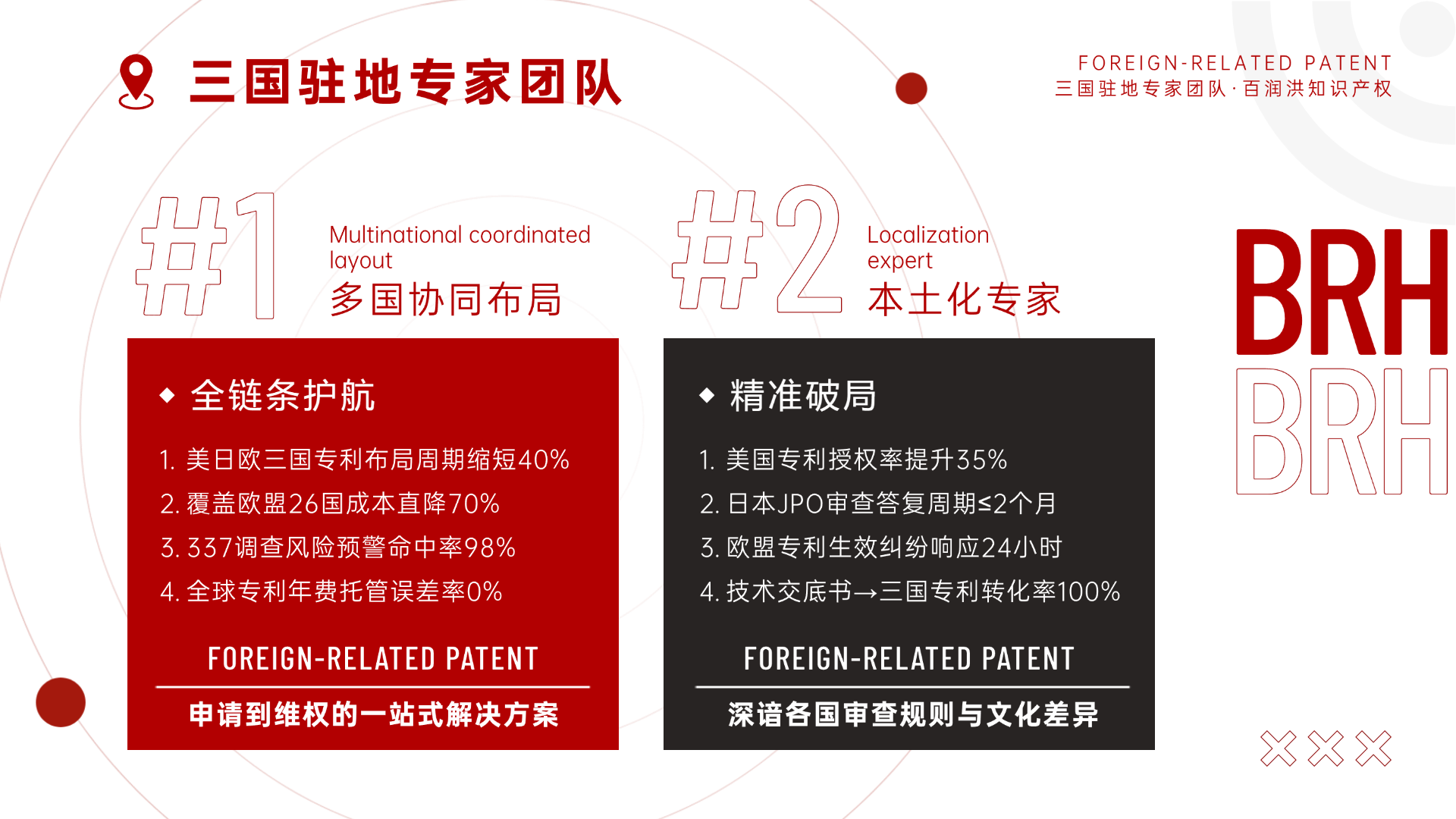 三国驻地专家团队

FOREIGN-RELATED PATENT
三国驻地专家团队·百润洪知识产权

#1

Multinational coordinated layout
多国协同布局

◆ 全链条护航

1. 美日欧三国专利布局周期缩短40%
2. 覆盖欧盟26国成本直降70%
3. 337调查风险预警命中率98%
4. 全球专利年费托管误差率0%

FOREIGN-RELATED PATENT

申请到维权的一站式解决方案

#2

Localization expert
本土化专家

◆ 精准破局

1. 美国专利授权率提升35%
2. 日本JPO审查答复周期≤2个月
3. 欧盟专利生效纠纷响应24小时
4. 技术交底书→三国专利转化率100%

FOREIGN-RELATED PATENT

深谙各国审查规则与文化差异

BRH
BRH